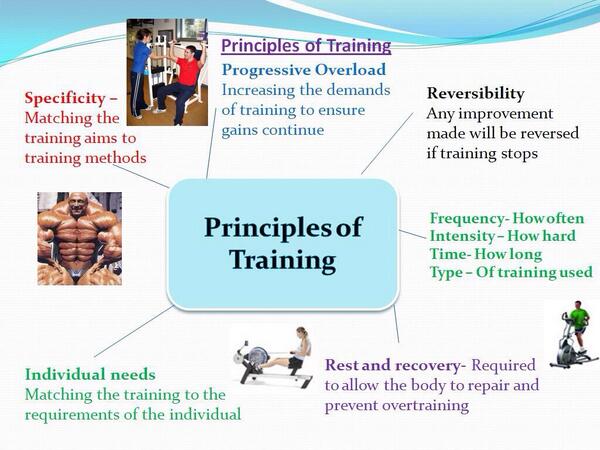 Principles of Training

Progressive Overload
Increasing the demands of training to ensure gains continue

Specificity – Matching the training aims to training methods

Reversibility
Any improvement made will be reversed if training stops

Principles of Training

Frequency- How often
Intensity – How hard
Time- How long
Type – Of training used

Individual needs
Matching the training to the requirements of the individual

Rest and recovery- Required to allow the body to repair and prevent overtraining